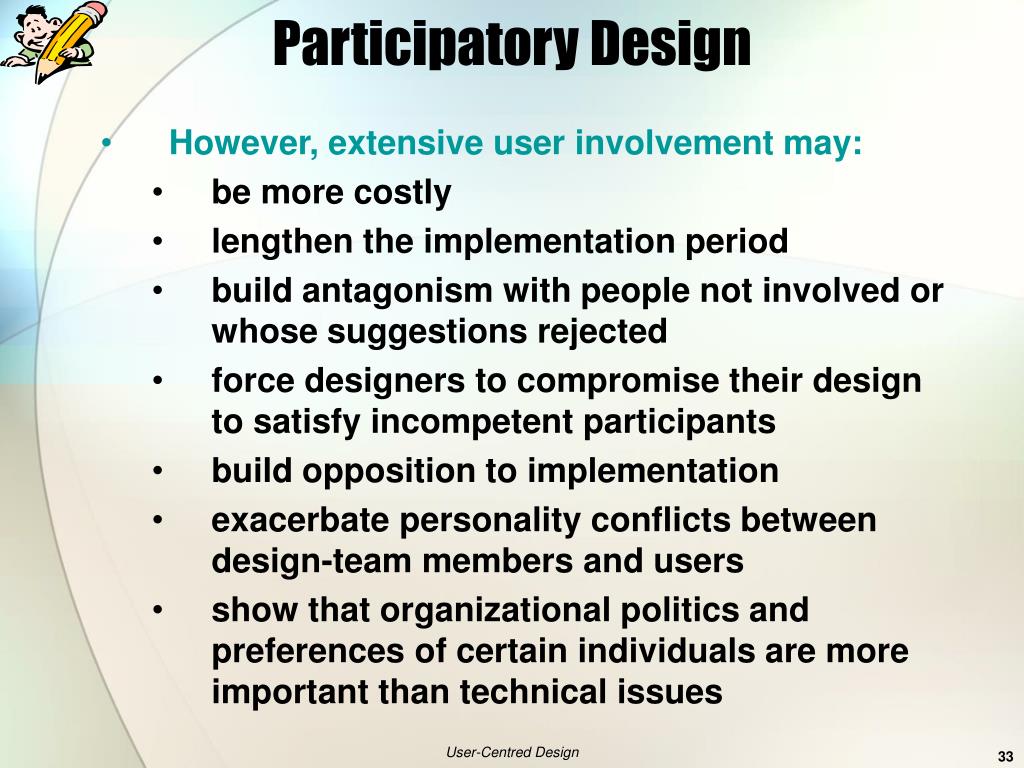 Participatory Design

• However, extensive user involvement may:
  • be more costly
  • lengthen the implementation period
  • build antagonism with people not involved or whose suggestions rejected
  • force designers to compromise their design to satisfy incompetent participants
  • build opposition to implementation
  • exacerbate personality conflicts between design-team members and users
  • show that organizational politics and preferences of certain individuals are more important than technical issues

User-Centred Design

33